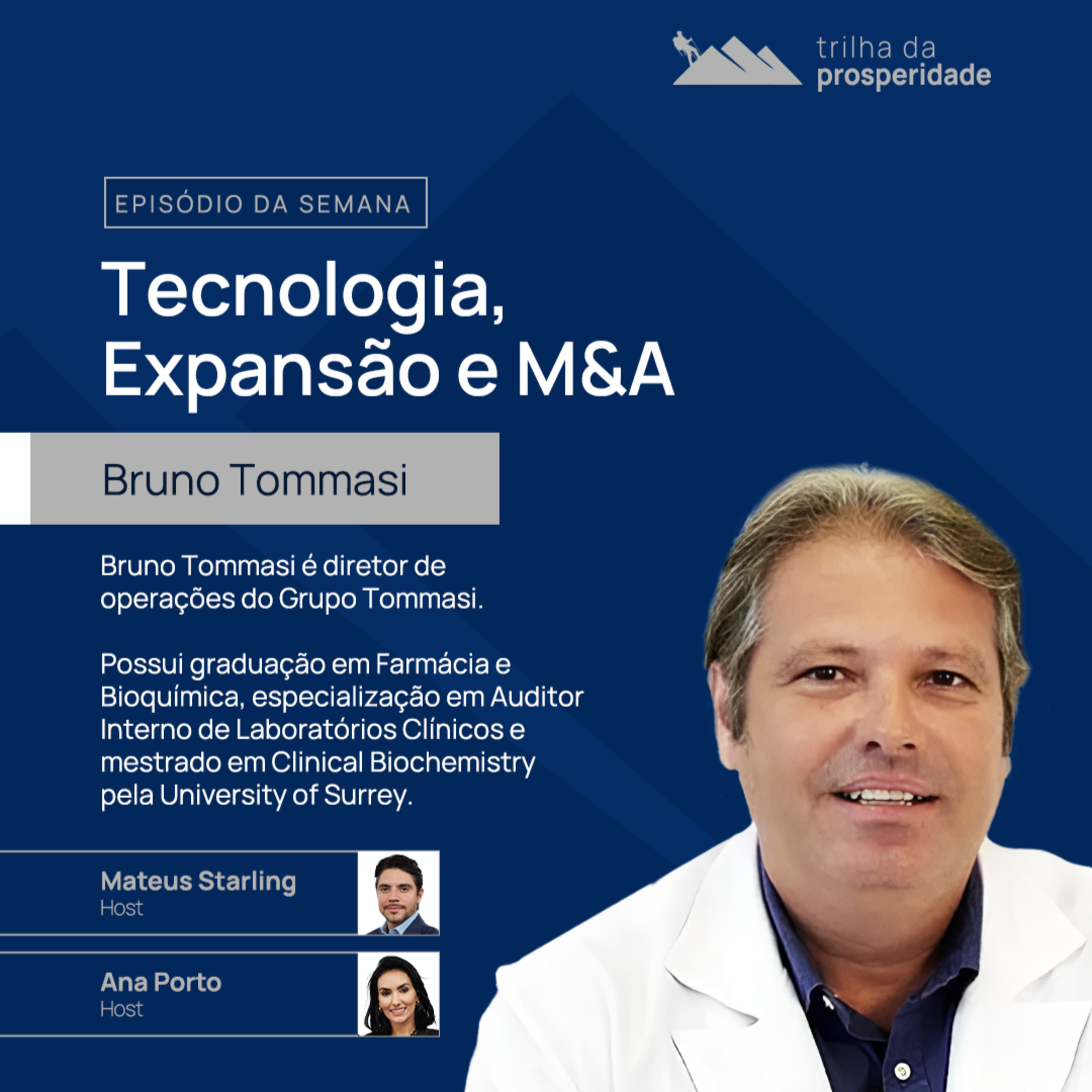 trilha da
prosperidade

EPISÓDIO DA SEMANA

Tecnologia, Expansão e M&A

Bruno Tommasi

Bruno Tommasi é diretor de operações do Grupo Tommasi.

Possui graduação em Farmácia e Bioquímica, especialização em Auditor Interno de Laboratórios Clínicos e mestrado em Clinical Biochemistry pela University of Surrey.

Mateus Starling
Host

Ana Porto
Host